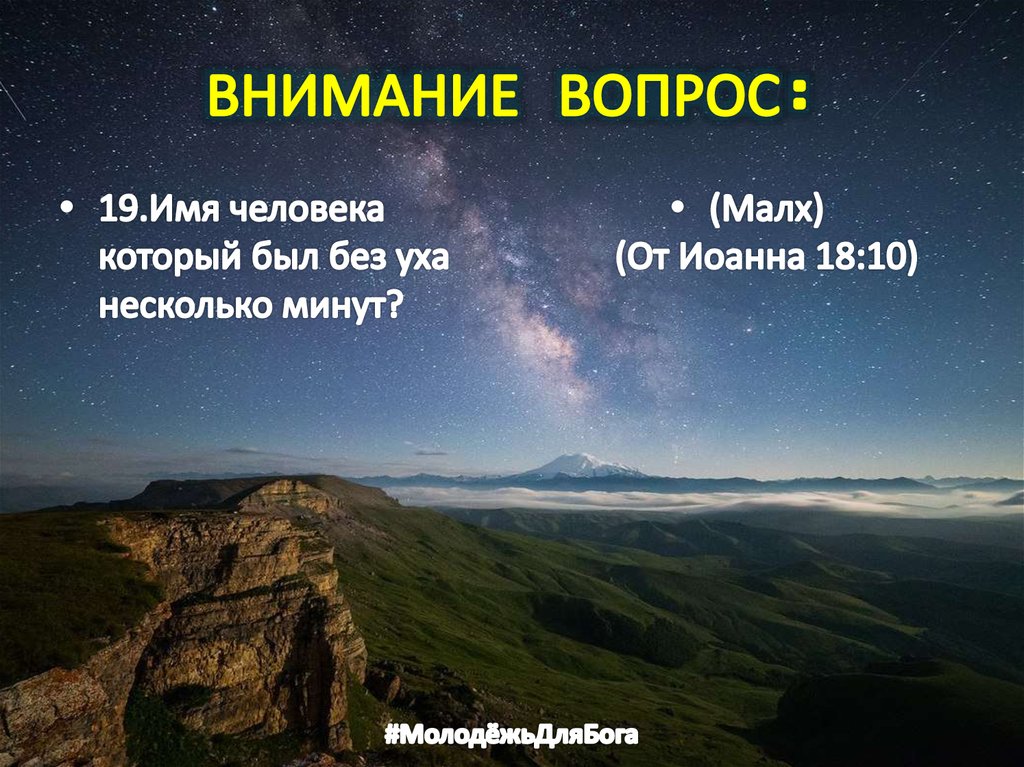 ВНИМАНИЕ ВОПРОС:

• 19.Имя человека который был без уха несколько минут?

• (Малх) (От Иоанна 18:10)

#МолодёжьДляБога